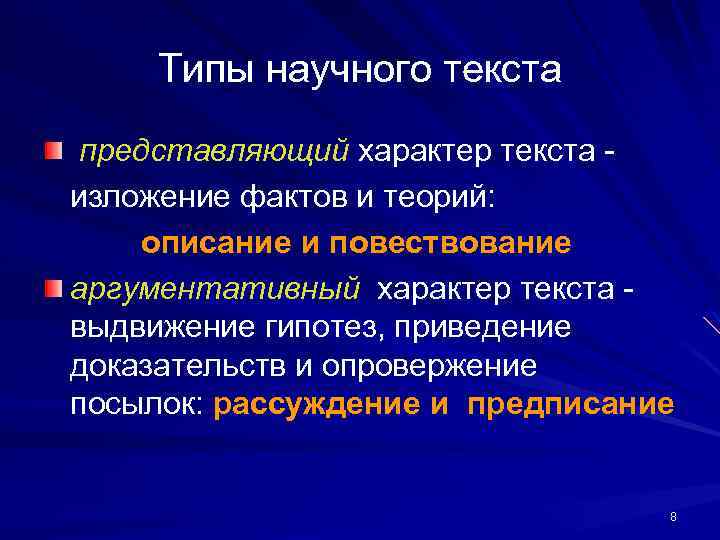 Типы научного текста

представляющий характер текста - изложение фактов и теорий:

описание и повествование

аргументативный характер текста - выдвижение гипотез, приведение доказательств и опровержение посылок: рассуждение и предписание

8